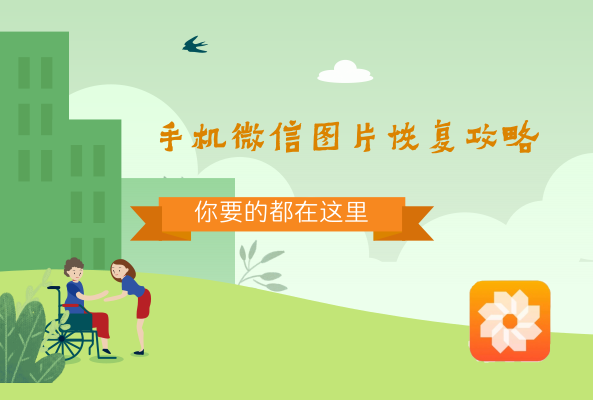 手机微信图片恢复攻略

你要的都在这里